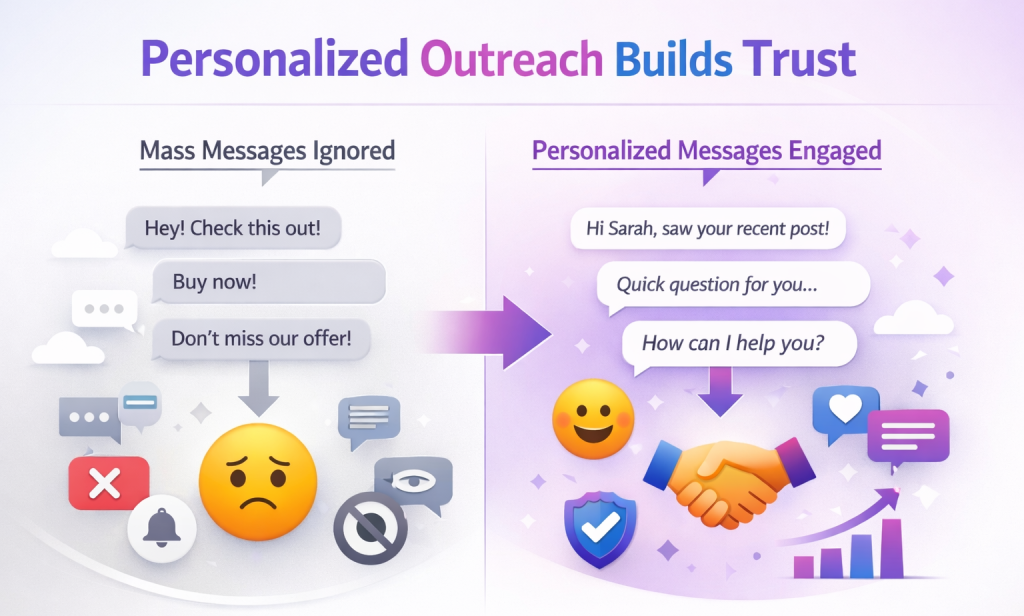 Personalized Outreach Builds Trust

Mass Messages Ignored

Hey! Check this out!

Buy now!

Don't miss our offer!

Personalized Messages Engaged

Hi Sarah, saw your recent post!

Quick question for you...

How can I help you?